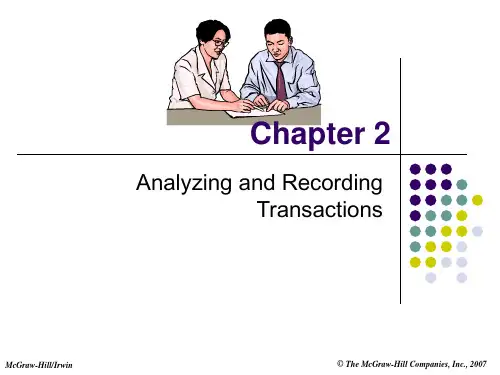 Chapter 2

Analyzing and Recording Transactions

McGraw-Hill/Irwin

© The McGraw-Hill Companies, Inc., 2007